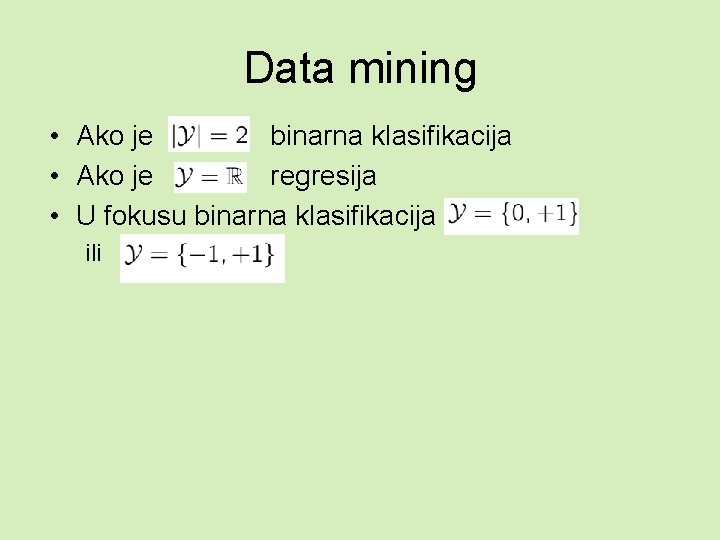 Data mining

• Ako je $|\mathcal{Y}| = 2$ binarna klasifikacija
• Ako je $\mathcal{Y} = \mathbb{R}$ regresija
• U fokusu binarna klasifikacija $\mathcal{Y} = \{0, +1\}$
ili $\mathcal{Y} = \{-1, +1\}$